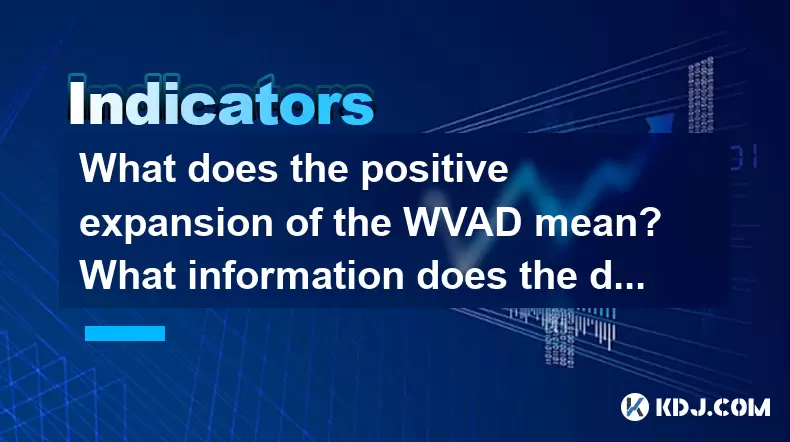 Indicators

What does the positive expansion of the WVAD mean? What information does the d...

KDJ.COM